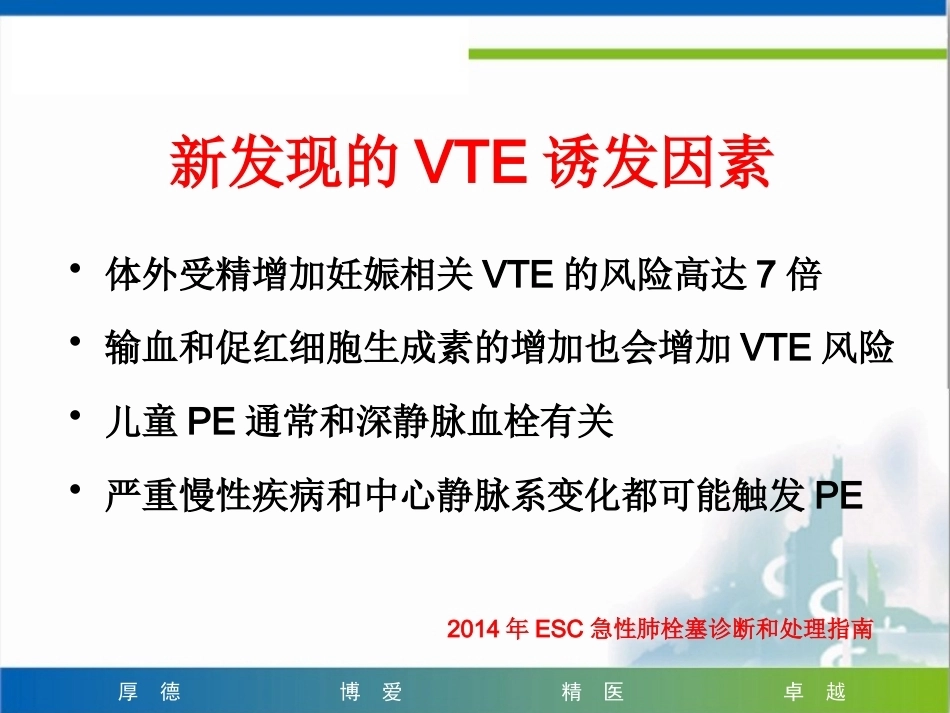 新发现的 VTE 诱发因素

• 体外受精增加妊娠相关 VTE 的风险高达 7 倍

• 输血和促红细胞生成素的增加也会增加 VTE 风险

• 儿童 PE 通常和深静脉血栓有关

• 严重慢性疾病和中心静脉系变化都可能触发 PE

2014 年 ESC 急性肺栓塞诊断和处理指南

厚 德 博 爱 精 医 卓 越